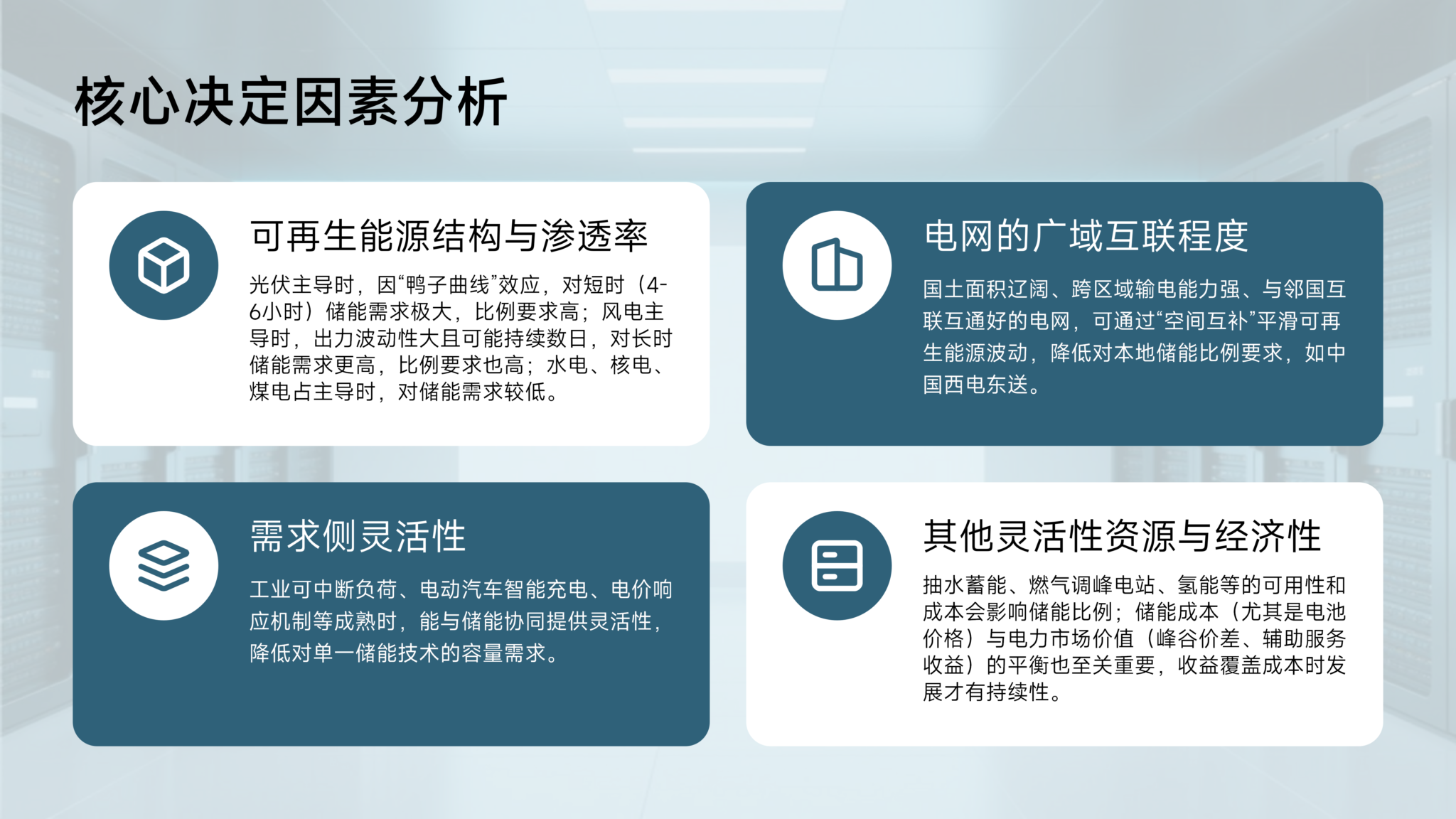 核心决定因素分析

可再生能源结构与渗透率

光伏主导时，因“鸭子曲线”效应，对短时（4-6小时）储能需求极大，比例要求高；风电主导时，出力波动性大且可能持续数日，对长时储能需求更高，比例要求也高；水电、核电、煤电占主导时，对储能需求较低。

电网的广域互联程度

国土面积辽阔、跨区域输电能力强、与邻国互联互通好的电网，可通过“空间互补”平滑可再生能源波动，降低对本地储能比例要求，如中国西电东送。

需求侧灵活性

工业可中断负荷、电动汽车智能充电、电价响应机制等成熟时，能与储能协同提供灵活性，降低对单一储能技术的容量需求。

其他灵活性资源与经济性

抽水蓄能、燃气调峰电站、氢能等的可用性和成本会影响储能比例；储能成本（尤其是电池价格）与电力市场价值（峰谷价差、辅助服务收益）的平衡也至关重要，收益覆盖成本时发展才有持续性。